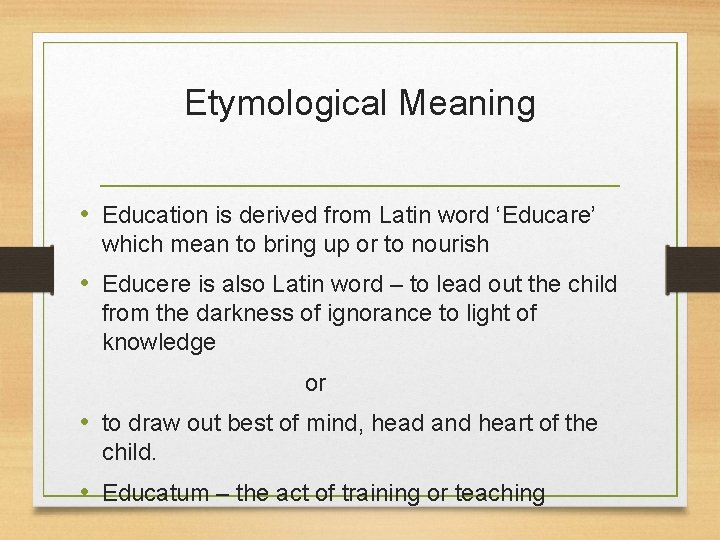 Etymological Meaning

• Education is derived from Latin word ‘Educare’ which mean to bring up or to nourish

• Educere is also Latin word – to lead out the child from the darkness of ignorance to light of knowledge

or

• to draw out best of mind, head and heart of the child.

• Educatum – the act of training or teaching